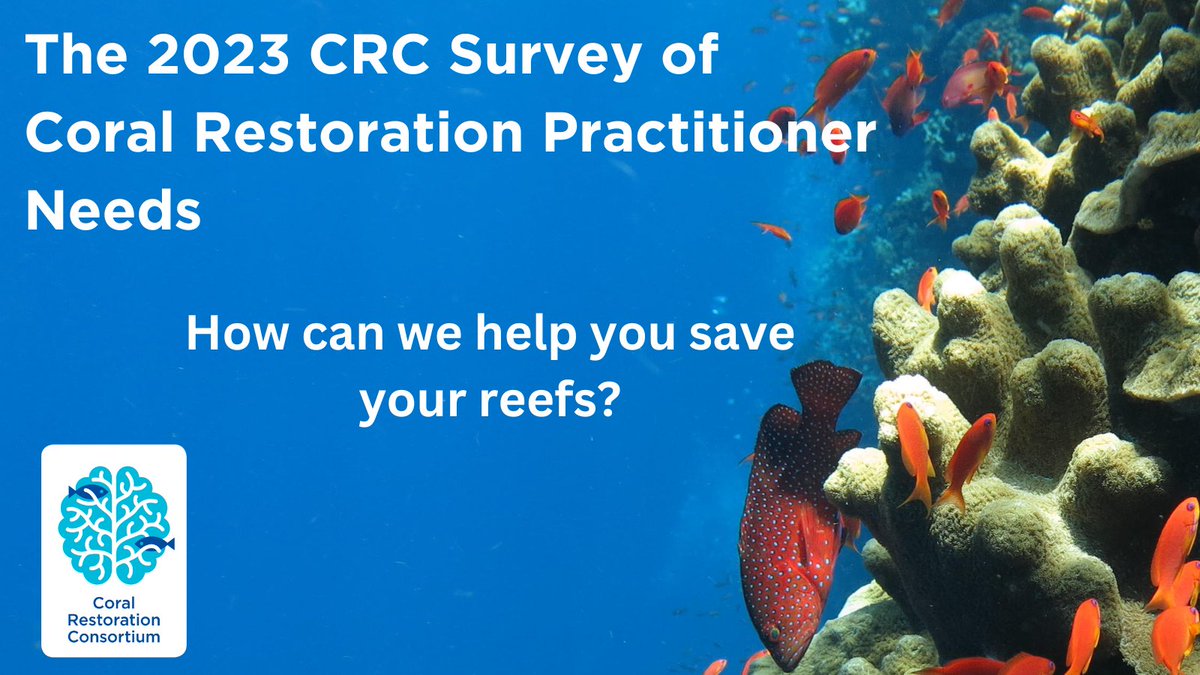 The 2023 CRC Survey of Coral Restoration Practitioner Needs

How can we help you save your reefs?

Coral Restoration Consortium